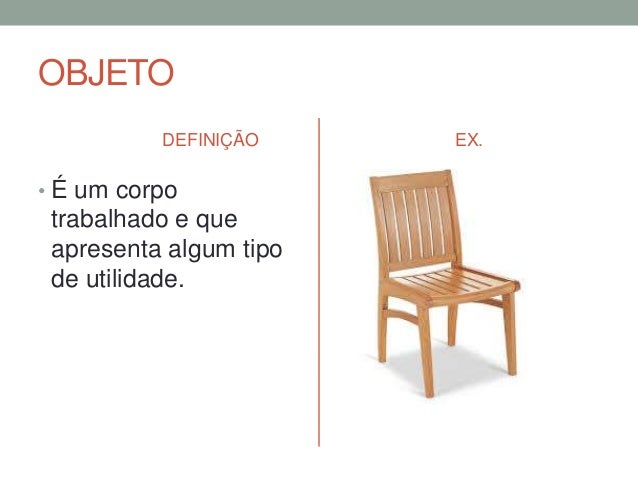 OBJETO

DEFINIÇÃO

• É um corpo trabalhado e que apresenta algum tipo de utilidade.

EX.